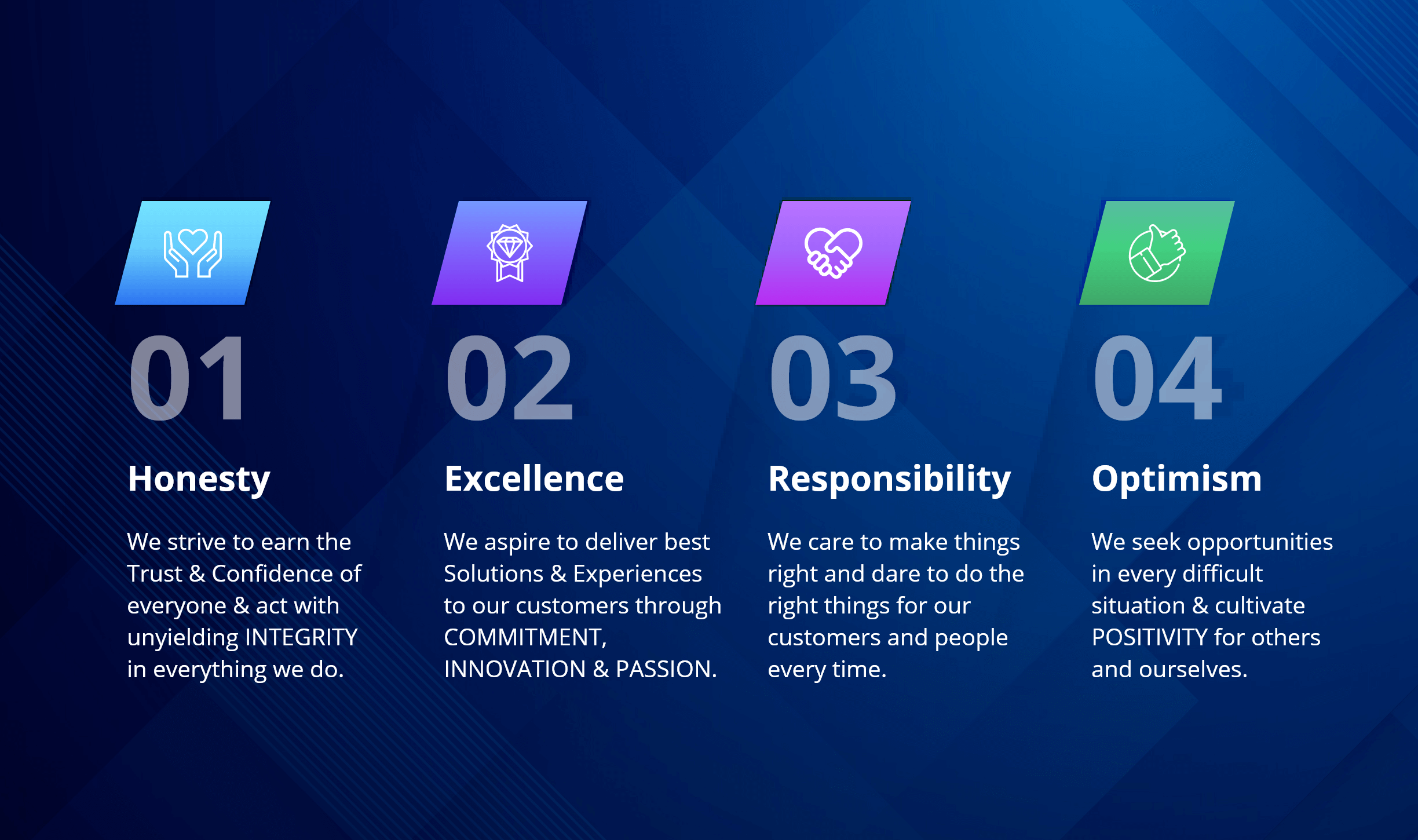 01

Honesty

We strive to earn the Trust & Confidence of everyone & act with unyielding INTEGRITY in everything we do.

02

Excellence

We aspire to deliver best Solutions & Experiences to our customers through COMMITMENT, INNOVATION & PASSION.

03

Responsibility

We care to make things right and dare to do the right things for our customers and people every time.

04

Optimism

We seek opportunities in every difficult situation & cultivate POSITIVITY for others and ourselves.